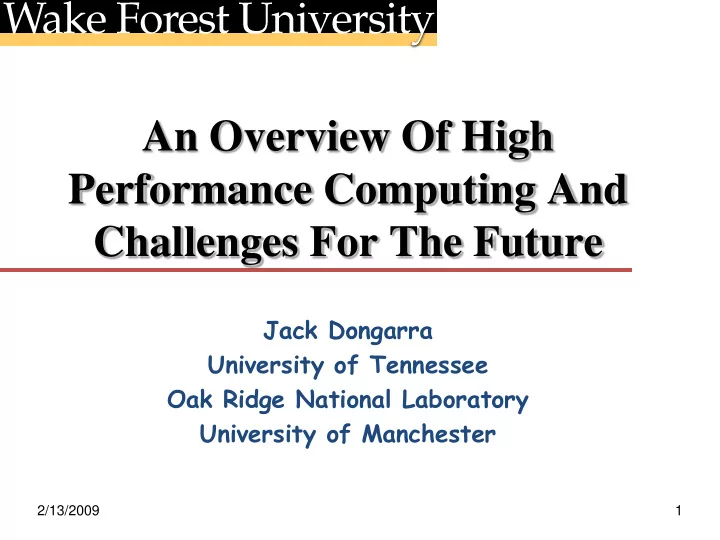 Wake Forest University

An Overview Of High Performance Computing And Challenges For The Future

Jack Dongarra
University of Tennessee
Oak Ridge National Laboratory
University of Manchester

2/13/2009

1